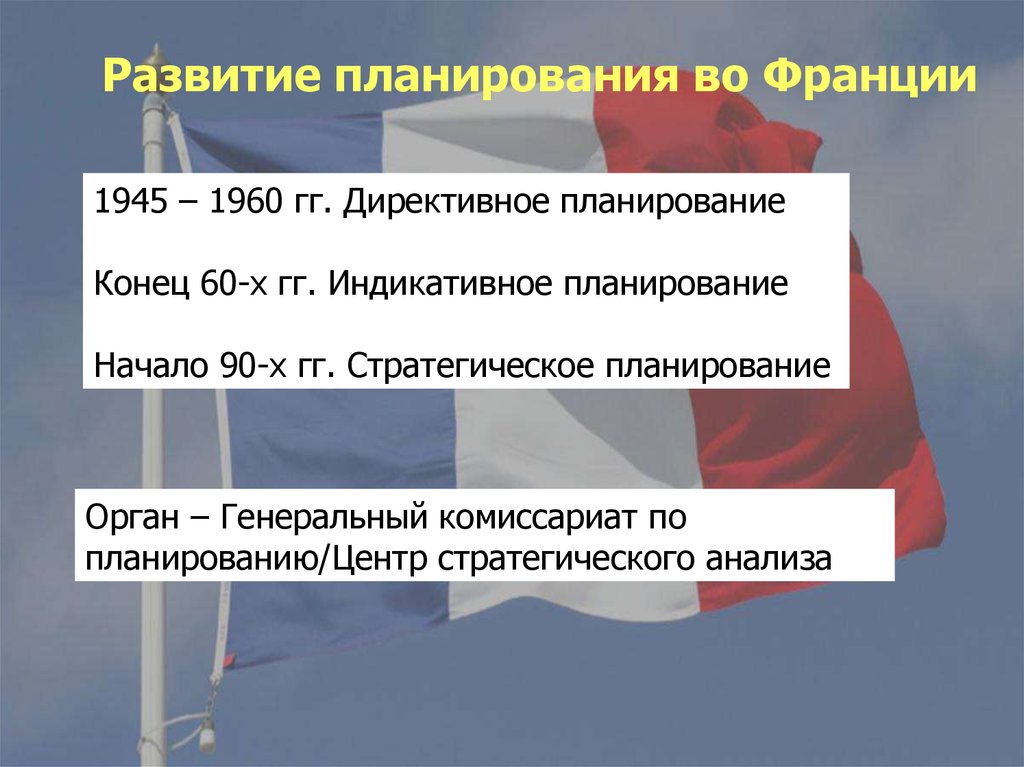 Развитие планирования во Франции

1945 – 1960 гг. Директивное планирование

Конец 60-х гг. Индикативное планирование

Начало 90-х гг. Стратегическое планирование

Орган – Генеральный комиссариат по планированию/Центр стратегического анализа